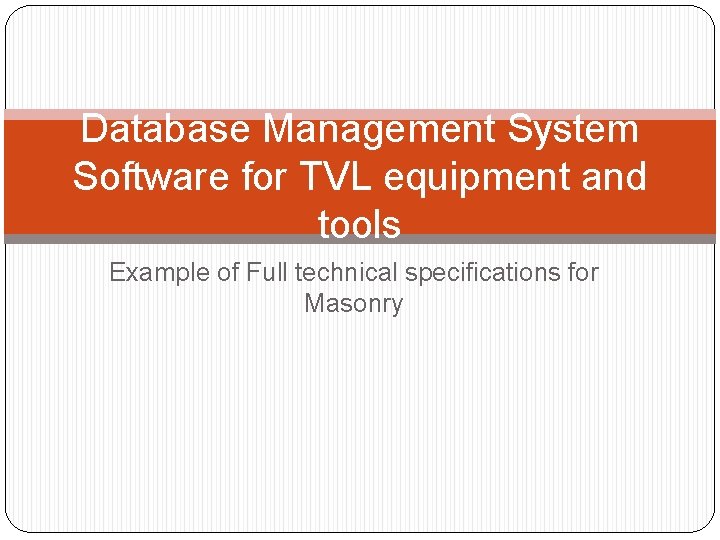 Database Management System Software for TVL equipment and tools

Example of Full technical specifications for Masonry